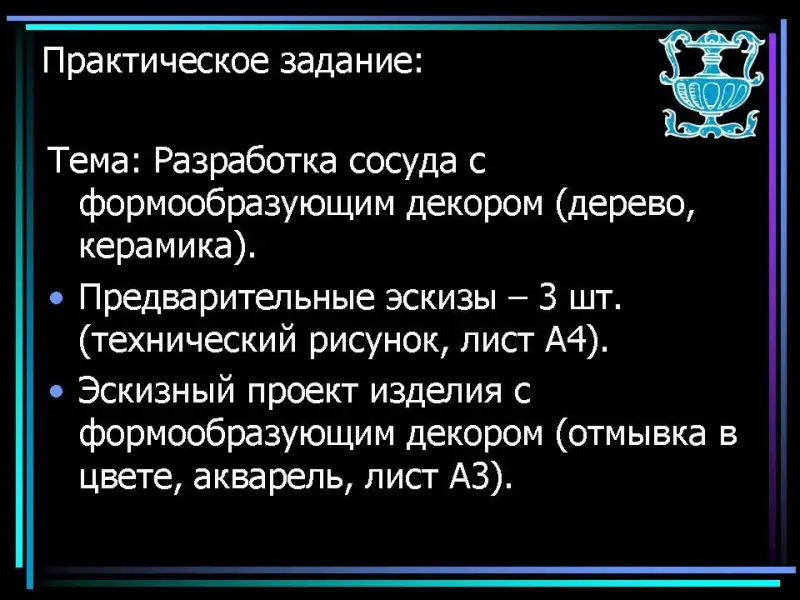 Практическое задание:

Тема: Разработка сосуда с формообразующим декором (дерево, керамика).

• Предварительные эскизы – 3 шт. (технический рисунок, лист А4).
• Эскизный проект изделия с формообразующим декором (отмывка в цвете, акварель, лист А3).